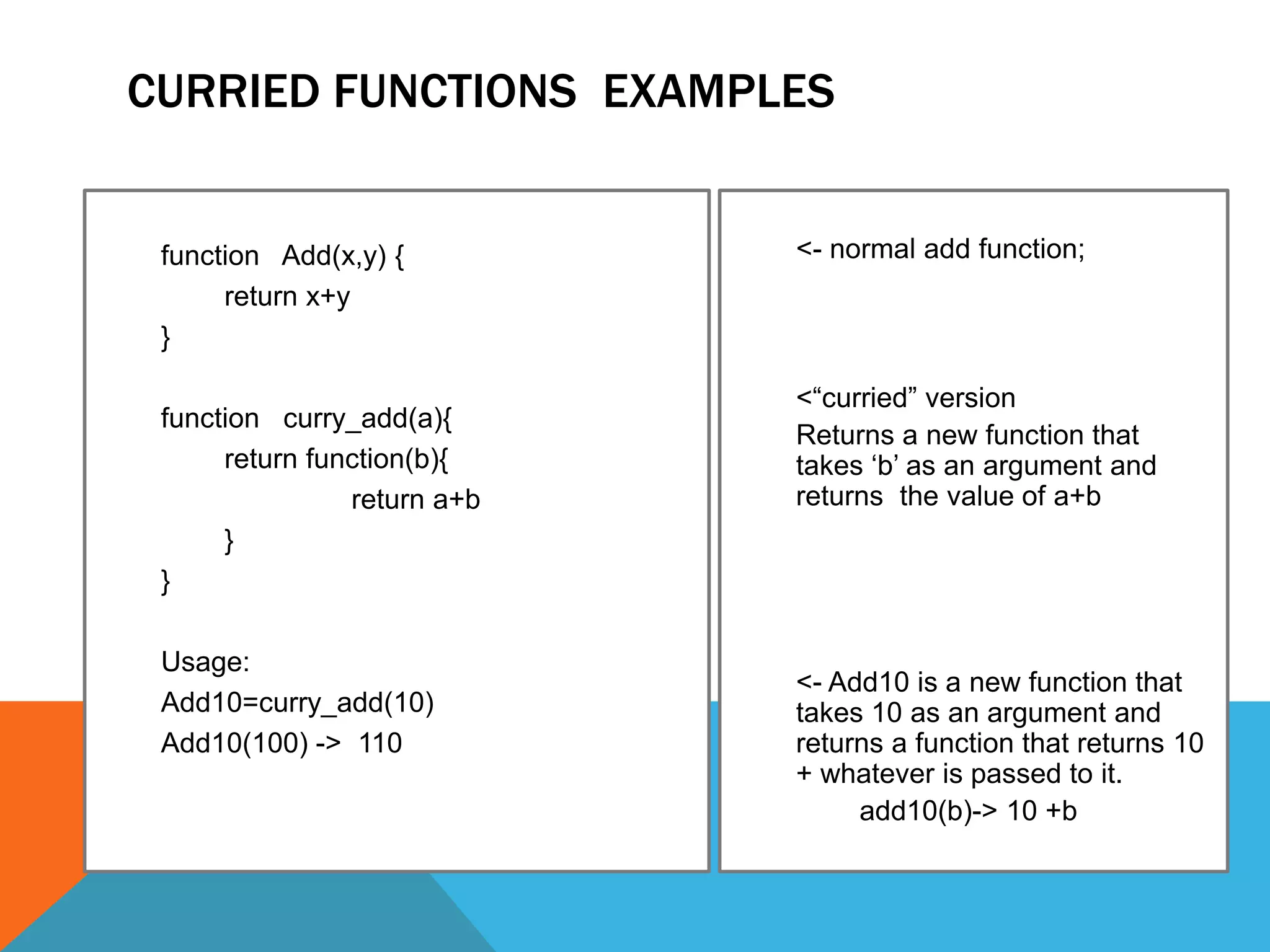 CURRIED FUNCTIONS  EXAMPLES

function   Add(x,y) {
return x+y
}

function   curry_add(a){
return function(b){
return a+b
}
}

Usage:
Add10=curry_add(10)
Add10(100) ->  110

<- normal add function;

<“curried” version
Returns a new function that takes ‘b’ as an argument and returns  the value of a+b

<- Add10 is a new function that takes 10 as an argument and returns a function that returns 10 + whatever is passed to it.
add10(b)-> 10 +b